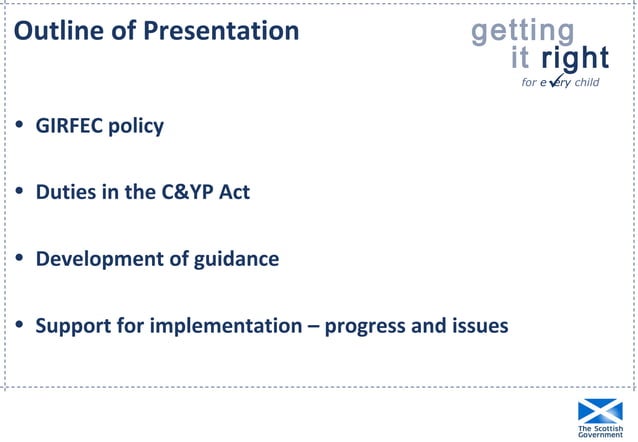 Outline of Presentation

getting it right for every child

• GIRFEC policy

• Duties in the C&YP Act

• Development of guidance

• Support for implementation – progress and issues

The Scottish Government